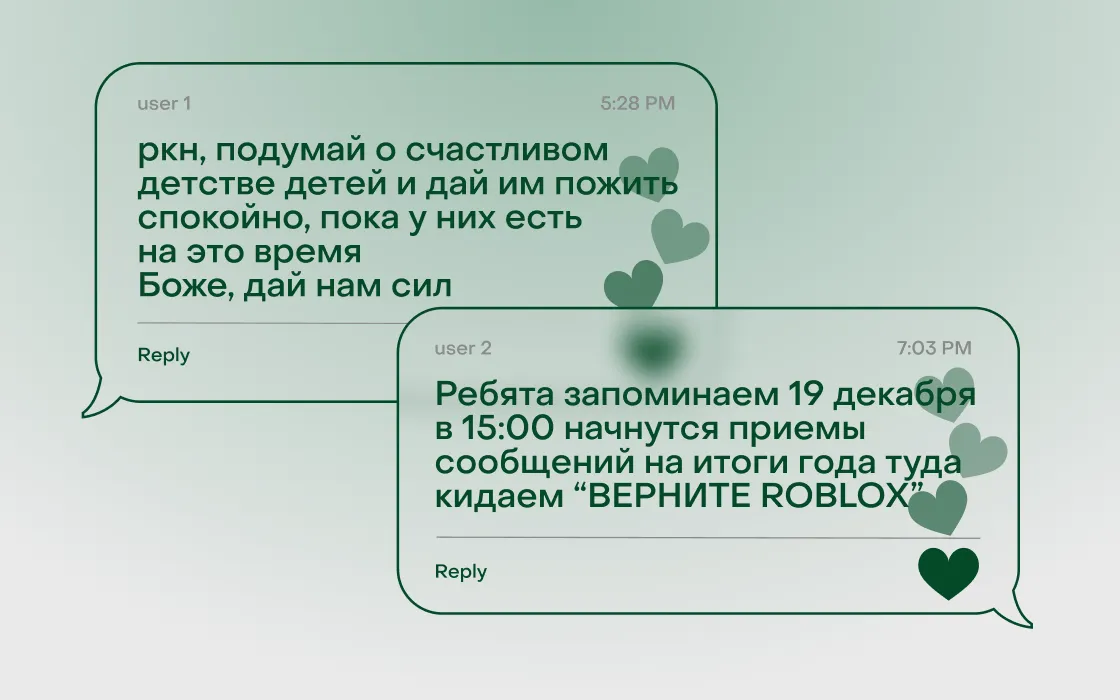 user 1

5:28 PM

ркн, подумай о счастливом детстве детей и дай им пожить спокойно, пока у них есть на это время
Боже, дай нам сил

Reply

user 2

7:03 PM

Ребята запоминаем 19 декабря в 15:00 начнутся приемы сообщений на итоги года туда кидаем “ВЕРНИТЕ ROBLOX”

Reply